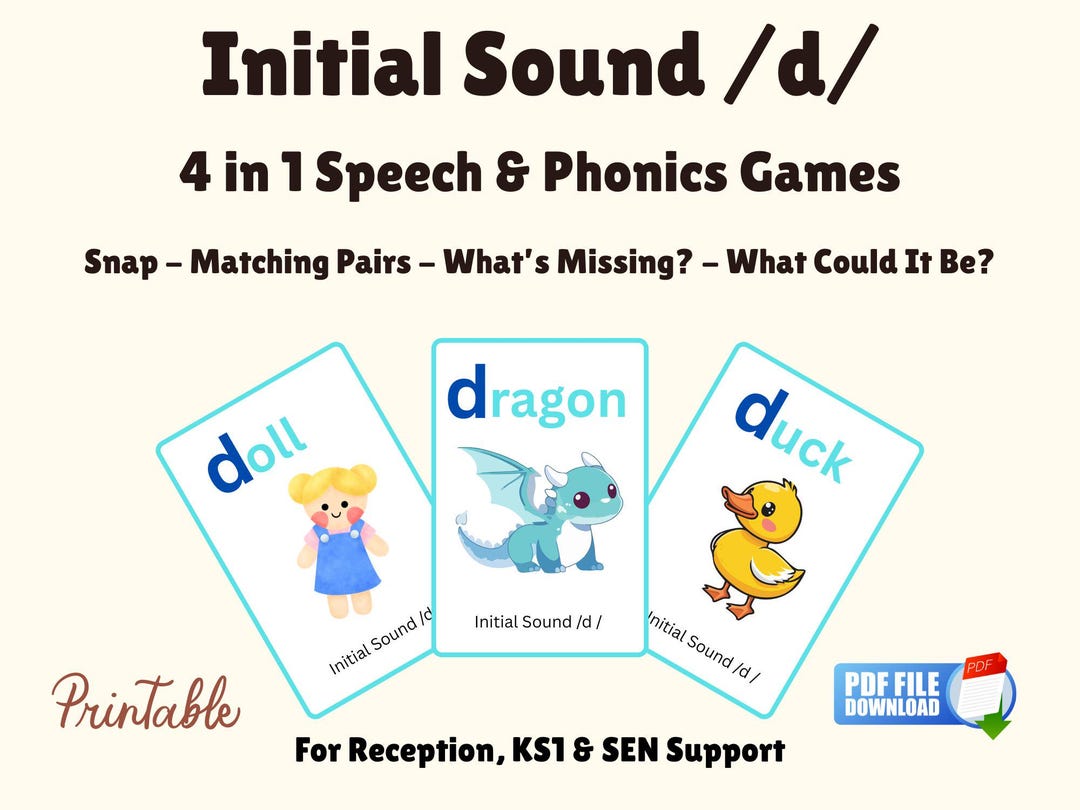 Initial Sound /d/

4 in 1 Speech & Phonics Games

Snap – Matching Pairs – What's Missing? – What Could It Be?

doll

Initial Sound /d

dragon

Initial Sound /d /

duck

Initial Sound /d /

Printable

PDF FILE DOWNLOAD

PDF

For Reception, KS1 & SEN Support